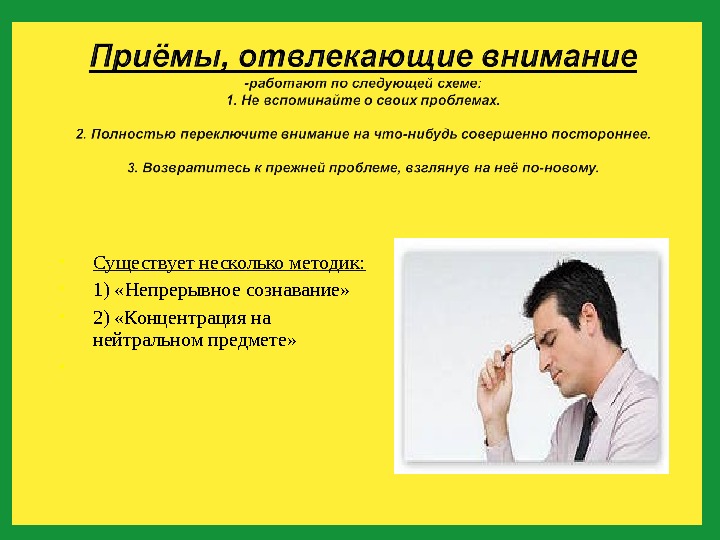 Приёмы, отвлекающие внимание
-работают по следующей схеме:
1. Не вспоминайте о своих проблемах.

2. Полностью переключите внимание на что-нибудь совершенно постороннее.

3. Возвратитесь к прежней проблеме, взглянув на неё по-новому.

Существует несколько методик:

1) «Непрерывное сознавание»

2) «Концентрация на нейтральном предмете»